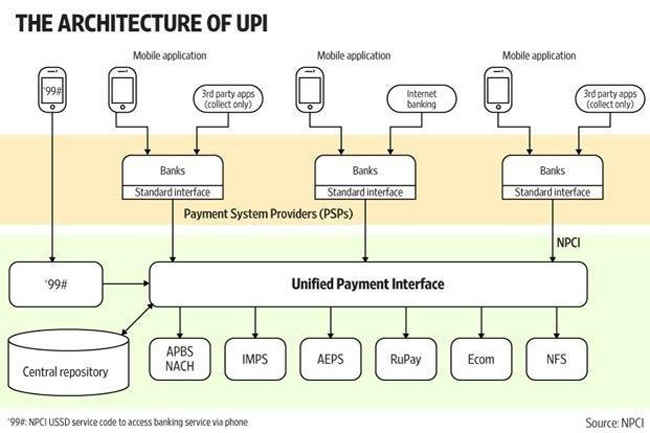 THE ARCHITECTURE OF UPI

Mobile application

Mobile application

Mobile application

*99#

3rd party apps (collect only)

Internet banking

3rd party apps (collect only)

Banks
Standard interface

Banks
Standard interface

Banks
Standard interface

Payment System Providers (PSPs)

NPCI

*99#

Unified Payment Interface

Central repository

APBS NACH

IMPS

AEPS

RuPay

Ecom

NFS

*99#: NPCI USSD service code to access banking service via phone

Source: NPCI